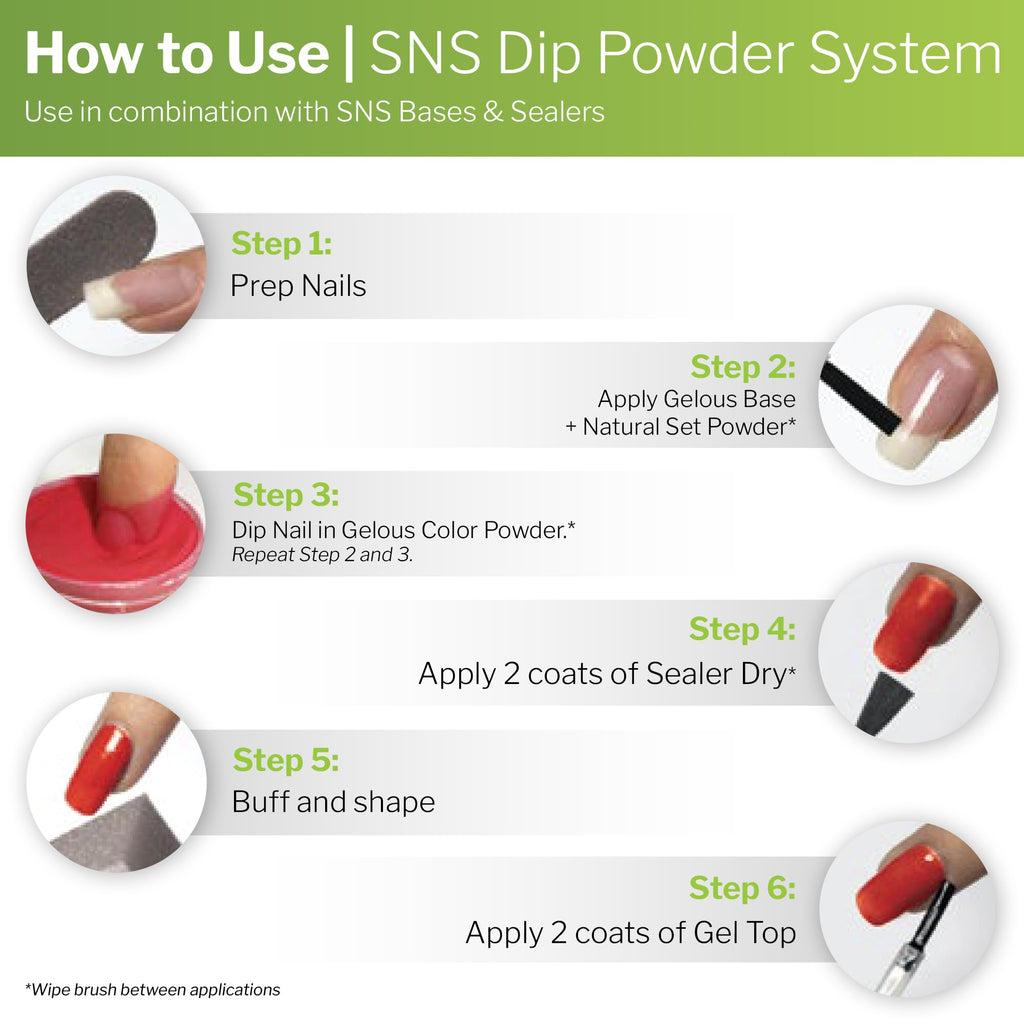 How to Use | SNS Dip Powder System
Use in combination with SNS Bases & Sealers

Step 1:
Prep Nails

Step 2:
Apply Gelous Base + Natural Set Powder*

Step 3:
Dip Nail in Gelous Color Powder.*
Repeat Step 2 and 3.

Step 4:
Apply 2 coats of Sealer Dry*

Step 5:
Buff and shape

Step 6:
Apply 2 coats of Gel Top

*Wipe brush between applications